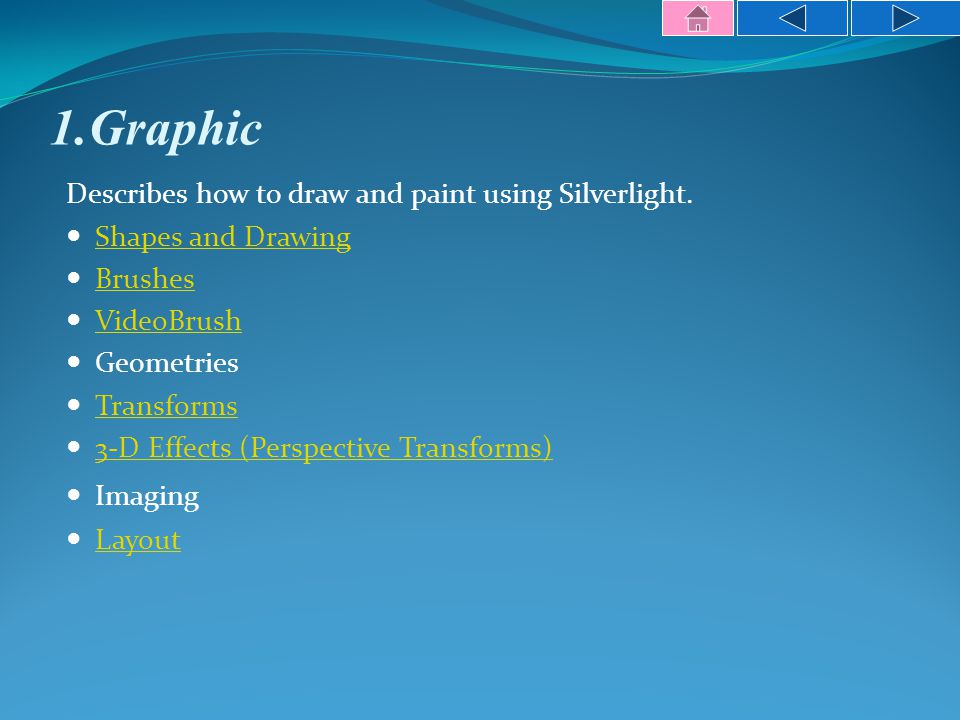 1.Graphic

Describes how to draw and paint using Silverlight.

- Shapes and Drawing
- Brushes
- VideoBrush
- Geometries
- Transforms
- 3-D Effects (Perspective Transforms)
- Imaging
- Layout